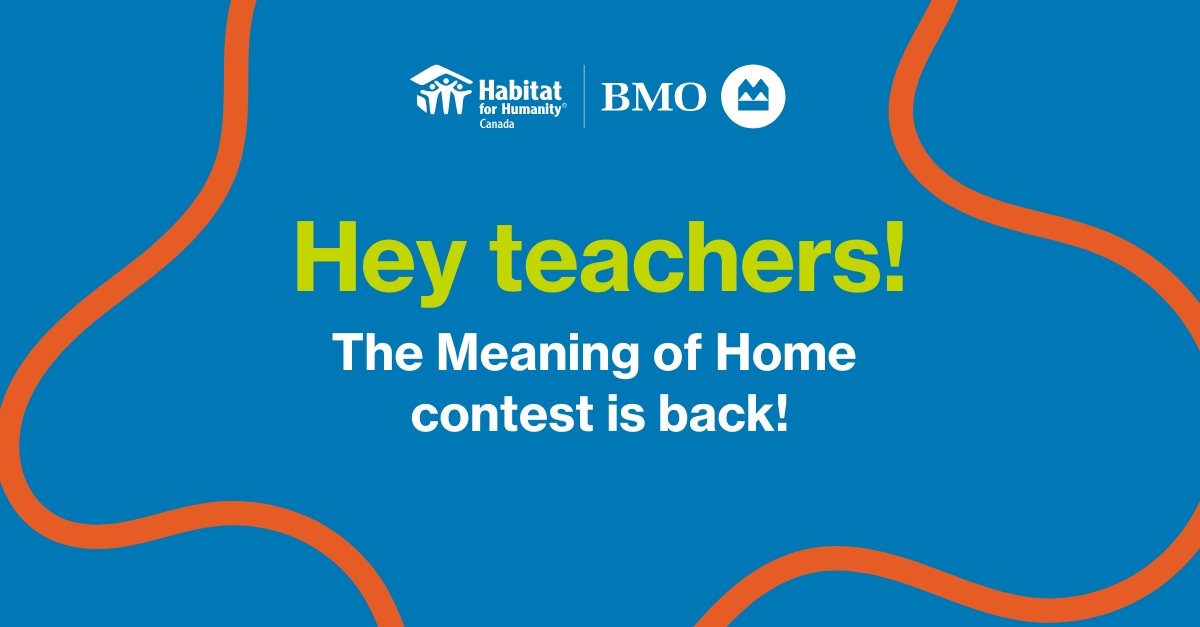 Habitat for Humanity® Canada

BMO

Hey teachers!

The Meaning of Home contest is back!